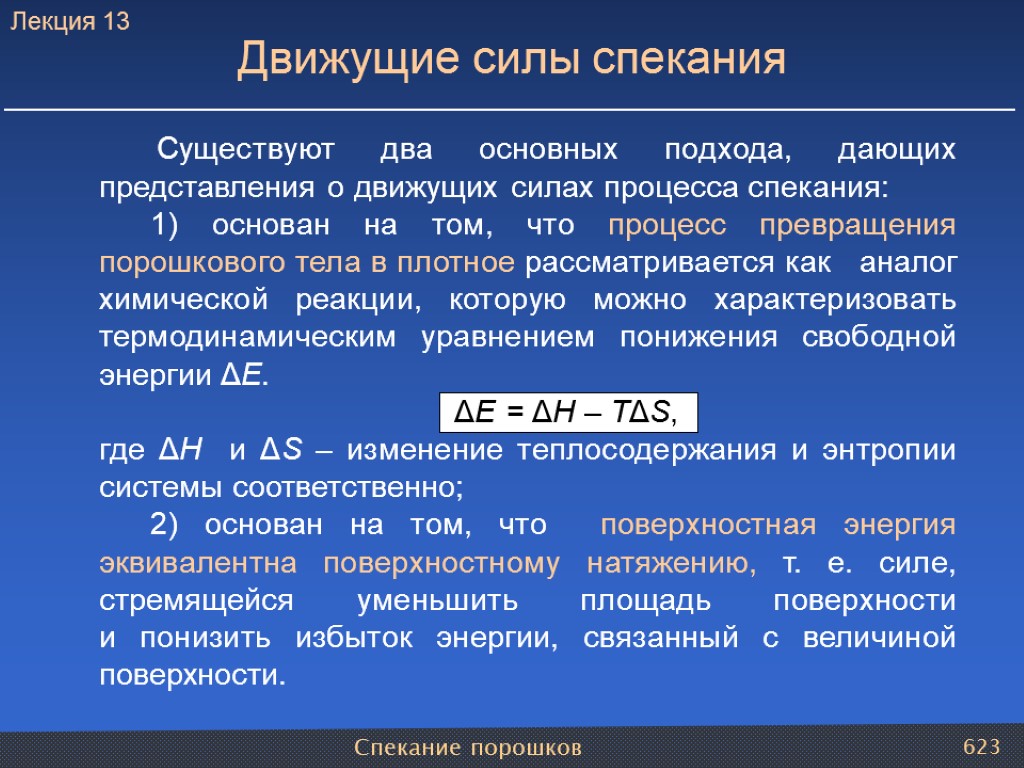 Лекция 13

Движущие силы спекания

Существуют два основных подхода, дающих представления о движущих силах процесса спекания:

1) основан на том, что процесс превращения порошкового тела в плотное рассматривается как аналог химической реакции, которую можно характеризовать термодинамическим уравнением понижения свободной энергии $\Delta E$.

$\Delta E = \Delta H - T\Delta S$,

где $\Delta H$ и $\Delta S$ – изменение теплосодержания и энтропии системы соответственно;

2) основан на том, что поверхностная энергия эквивалентна поверхностному натяжению, т. е. силе, стремящейся уменьшить площадь поверхности и понизить избыток энергии, связанный с величиной поверхности.

Спекание порошков

623